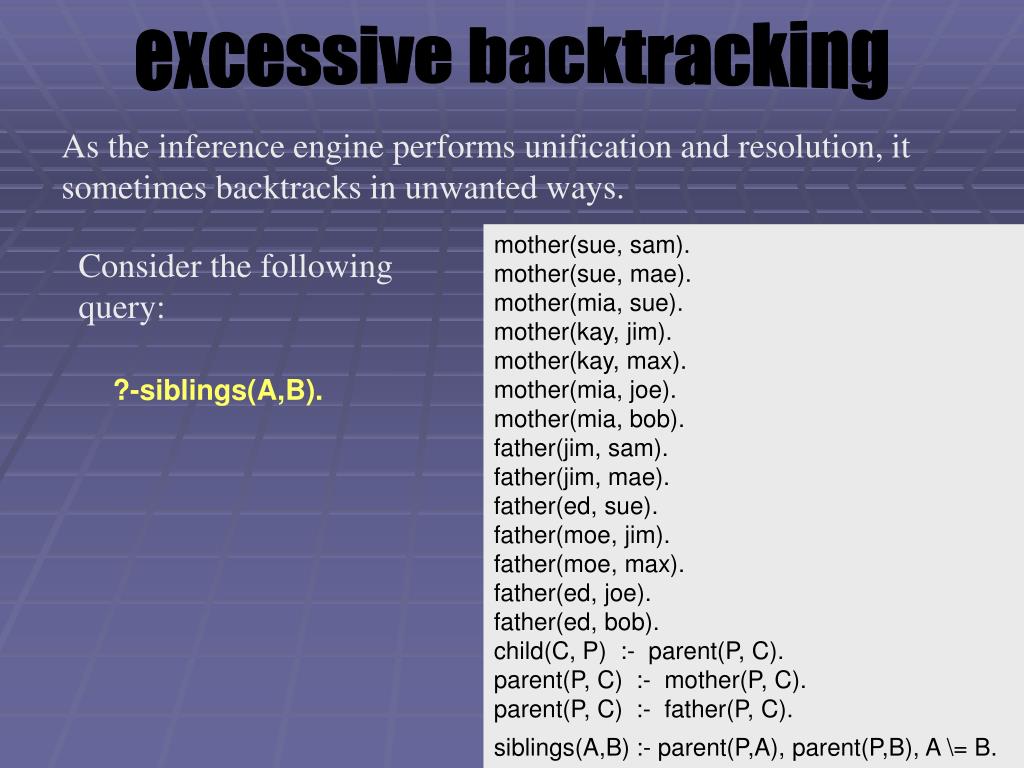 excessive backtracking

As the inference engine performs unification and resolution, it sometimes backtracks in unwanted ways.

Consider the following query:

?-siblings(A,B).

mother(sue, sam).
mother(sue, mae).
mother(mia, sue).
mother(kay, jim).
mother(kay, max).
mother(mia, joe).
mother(mia, bob).
father(jim, sam).
father(jim, mae).
father(ed, sue).
father(moe, jim).
father(moe, max).
father(ed, joe).
father(ed, bob).
child(C, P) :- parent(P, C).
parent(P, C) :- mother(P, C).
parent(P, C) :- father(P, C).

siblings(A,B) :- parent(P,A), parent(P,B), A \= B.